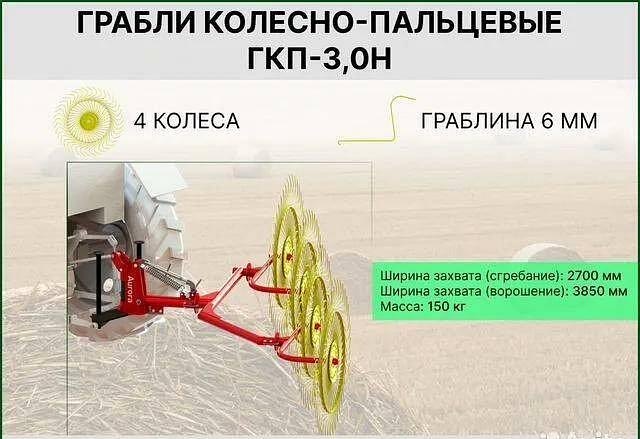 ГРАБЛИ КОЛЕСНО-ПАЛЬЦЕВЫЕ ГКП-3,0Н

4 КОЛЕСА

ГРАБЛИНА 6 ММ

Aurora

Ширина захвата (сгребание): 2700 мм
Ширина захвата (ворошение): 3850 мм
Масса: 150 кг